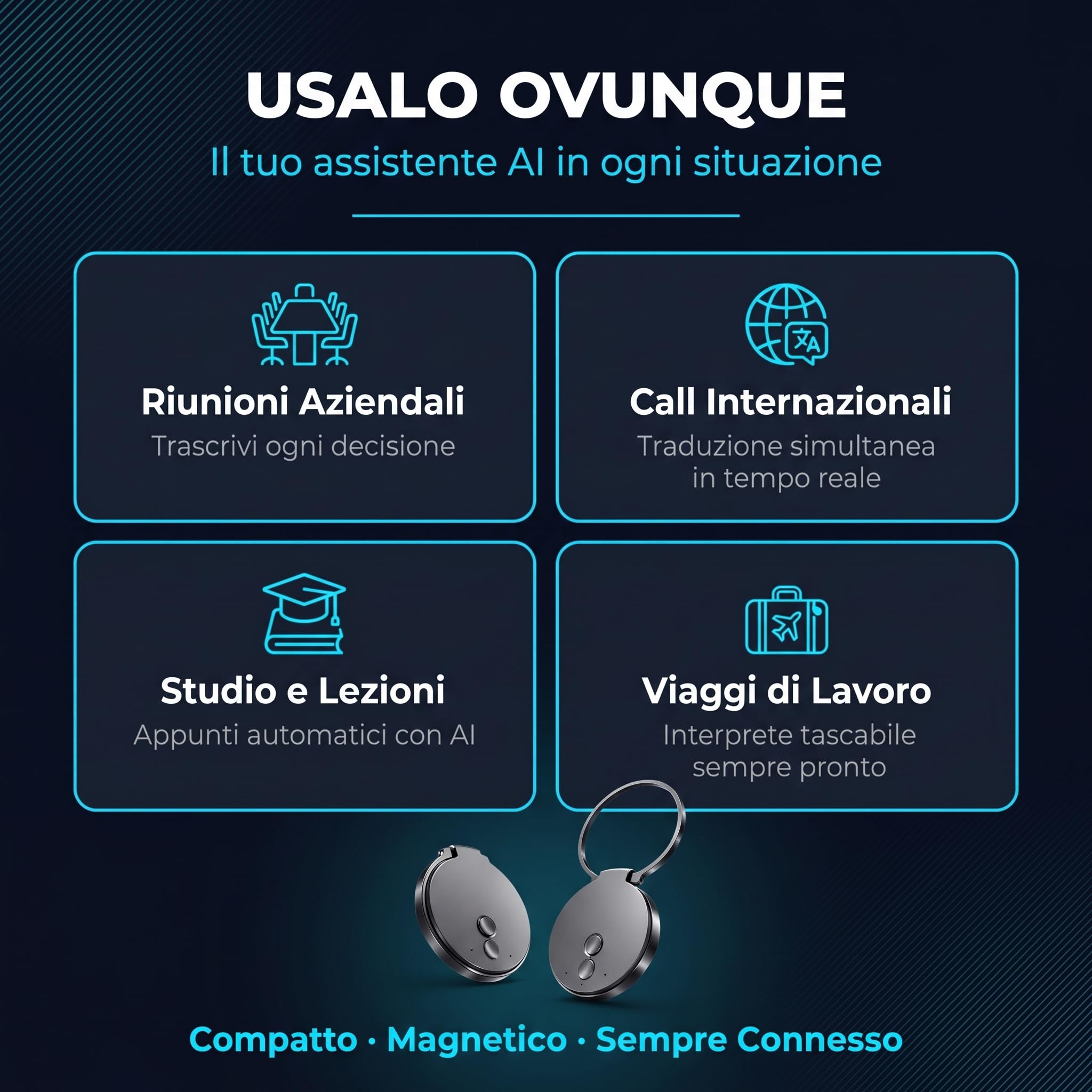 USALO OVUNQUE

Il tuo assistente AI in ogni situazione

Riunioni Aziendali

Trascrivi ogni decisione

Call Internazionali

Traduzione simultanea in tempo reale

Studio e Lezioni

Appunti automatici con AI

Viaggi di Lavoro

Interprete tascabile sempre pronto

Compatto · Magnetico · Sempre Connesso